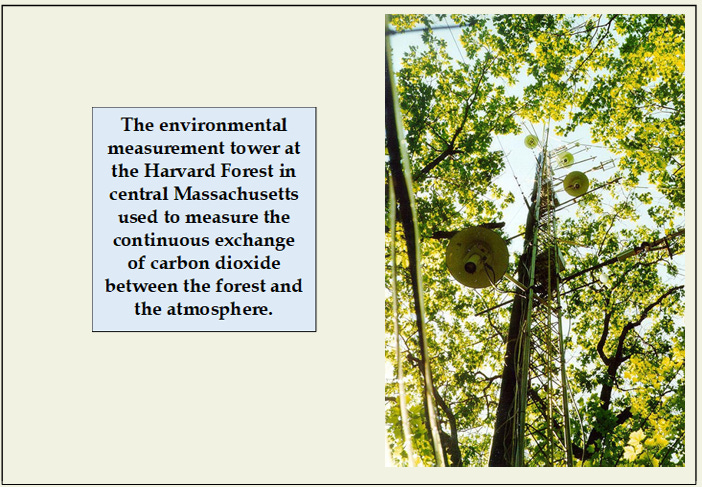 The environmental measurement tower at the Harvard Forest in central Massachusetts used to measure the continuous exchange of carbon dioxide between the forest and the atmosphere.